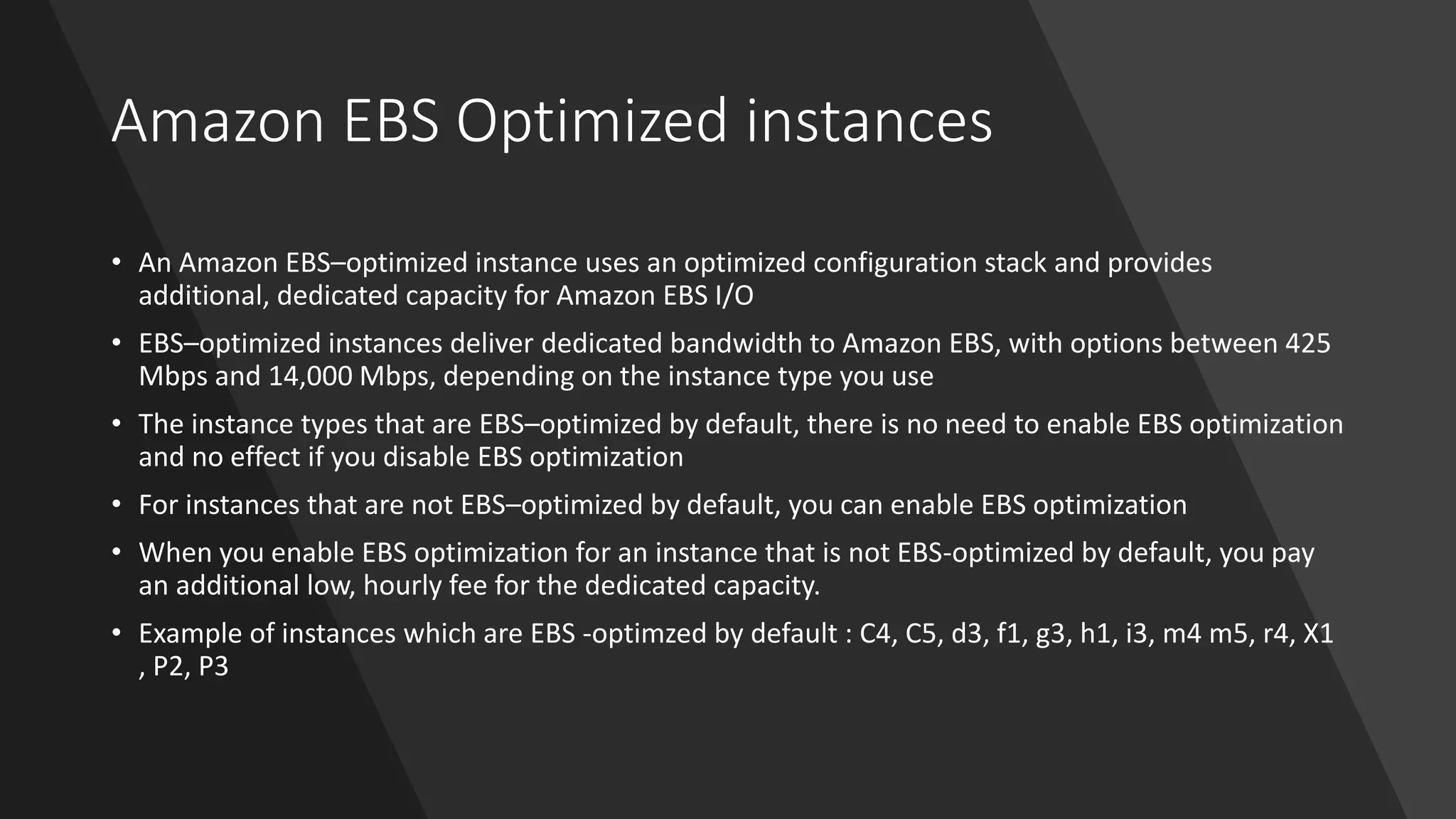 Amazon EBS Optimized instances

• An Amazon EBS–optimized instance uses an optimized configuration stack and provides additional, dedicated capacity for Amazon EBS I/O

• EBS–optimized instances deliver dedicated bandwidth to Amazon EBS, with options between 425 Mbps and 14,000 Mbps, depending on the instance type you use

• The instance types that are EBS–optimized by default, there is no need to enable EBS optimization and no effect if you disable EBS optimization

• For instances that are not EBS–optimized by default, you can enable EBS optimization

• When you enable EBS optimization for an instance that is not EBS-optimized by default, you pay an additional low, hourly fee for the dedicated capacity.

• Example of instances which are EBS -optimzed by default : C4, C5, d3, f1, g3, h1, i3, m4 m5, r4, X1 , P2, P3